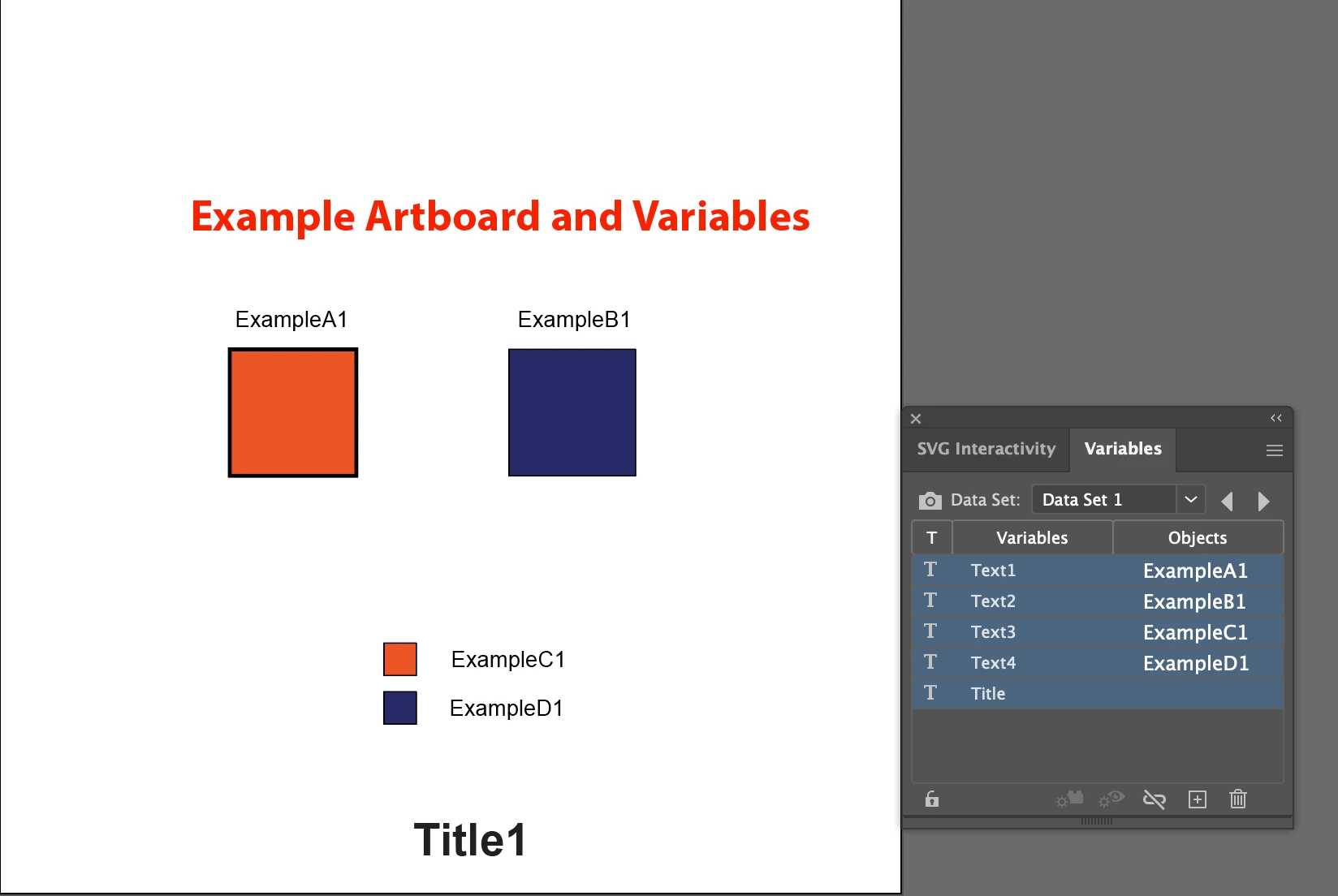 Example Artboard and Variables

ExampleA1

ExampleB1

ExampleC1

ExampleD1

Title1

SVG Interactivity Variables

Data Set: Data Set 1

| T | Variables | Objects |
|---|---|---|
| T | Text1 | ExampleA1 |
| T | Text2 | ExampleB1 |
| T | Text3 | ExampleC1 |
| T | Text4 | ExampleD1 |
| T | Title | |